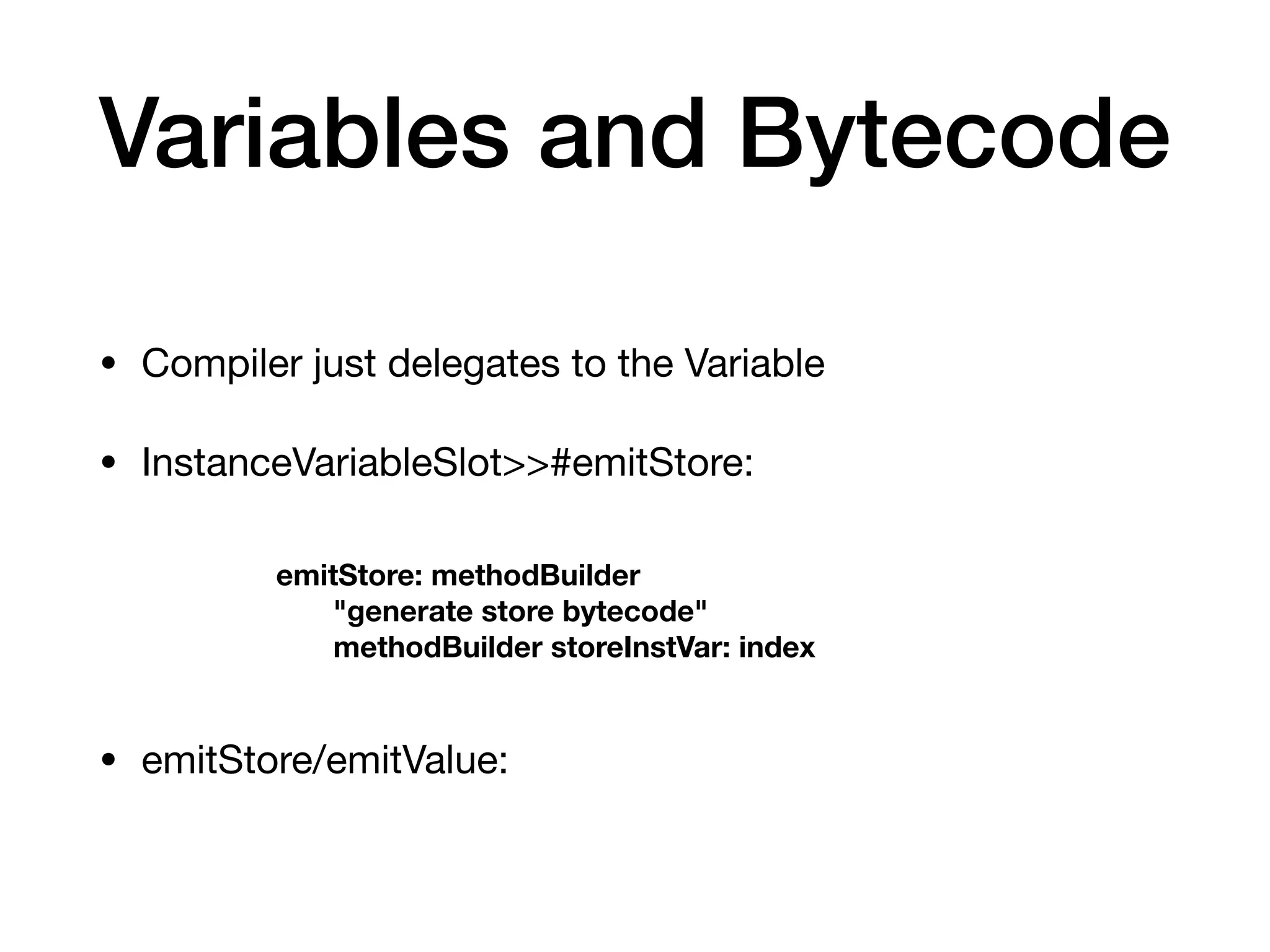 Variables and Bytecode

• Compiler just delegates to the Variable

• InstanceVariableSlot>>#emitStore:

emitStore: methodBuilder
"generate store bytecode"
methodBuilder storeInstVar: index

• emitStore/emitValue: